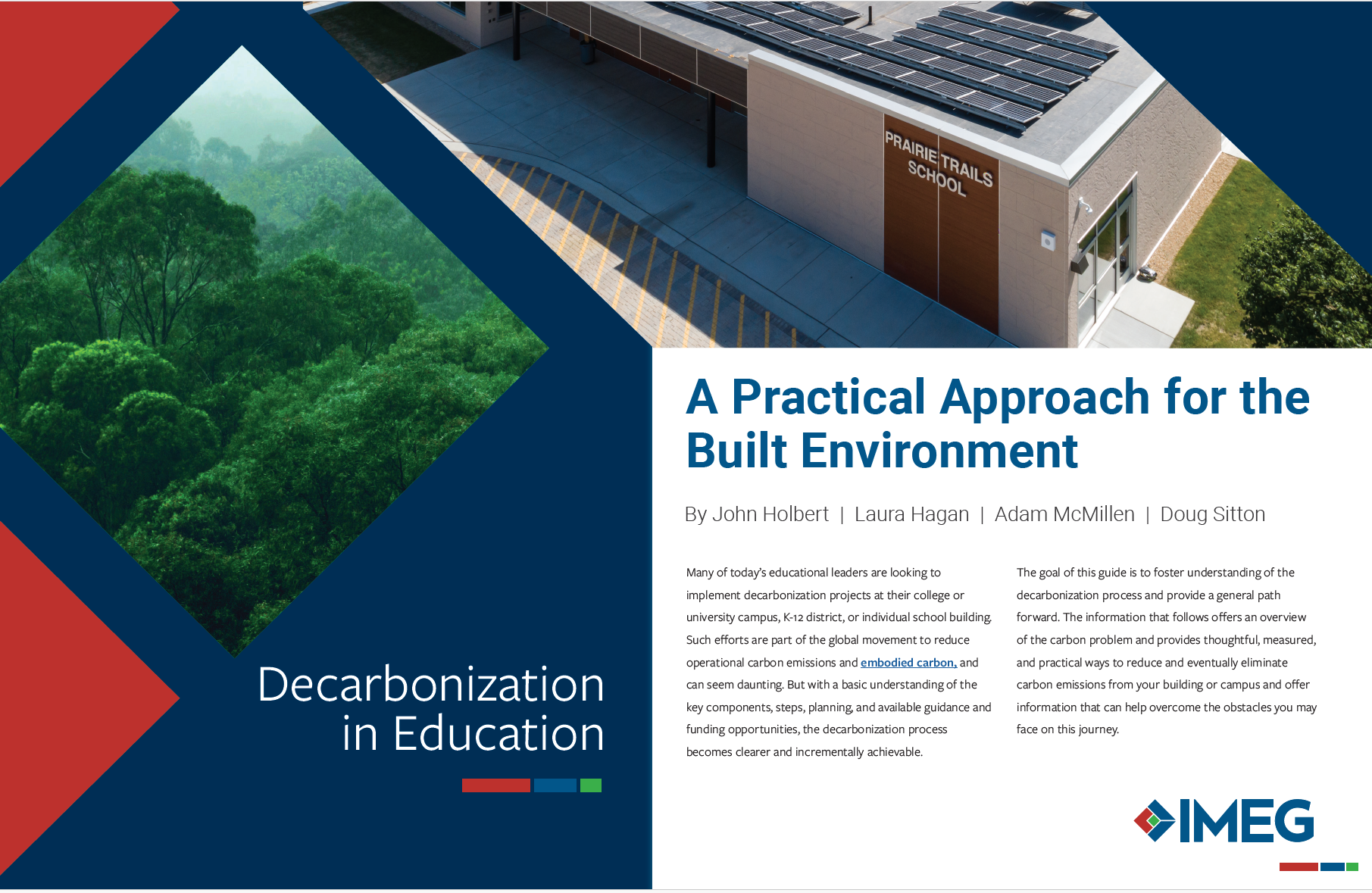 PRAIRIE TRAILS SCHOOL

Decarbonization in Education

A Practical Approach for the Built Environment

By John Holbert | Laura Hagan | Adam McMillen | Doug Sitton

Many of today's educational leaders are looking to implement decarbonization projects at their college or university campus, K-12 district, or individual school building. Such efforts are part of the global movement to reduce operational carbon emissions and embodied carbon, and can seem daunting. But with a basic understanding of the key components, steps, planning, and available guidance and funding opportunities, the decarbonization process becomes clearer and incrementally achievable.

The goal of this guide is to foster understanding of the decarbonization process and provide a general path forward. The information that follows offers an overview of the carbon problem and provides thoughtful, measured, and practical ways to reduce and eventually eliminate carbon emissions from your building or campus and offer information that can help overcome the obstacles you may face on this journey.

IMEG